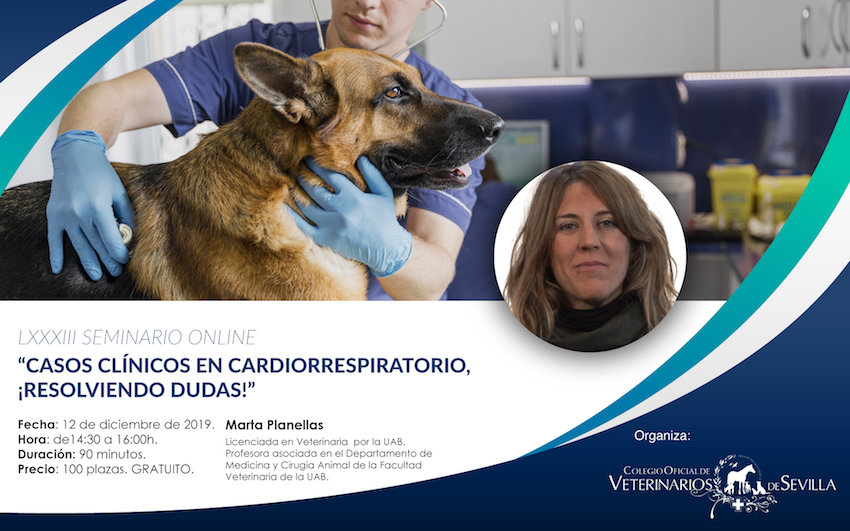 LXXXIII SEMINARIO ONLINE

"CASOS CLÍNICOS EN CARDIORRESPIRATORIO, ¡RESOLVIENDO DUDAS!"

Fecha: 12 de diciembre de 2019.
Hora: de14:30 a 16:00h.
Duración: 90 minutos.
Precio: 100 plazas. GRATUITO.

Marta Planellas
Licenciada en Veterinaria por la UAB. Profesora asociada en el Departamento de Medicina y Cirugía Animal de la Facultad Veterinaria de la UAB.

Organiza:

COLEGIO OFICIAL DE VETERINARIOS DE SEVILLA